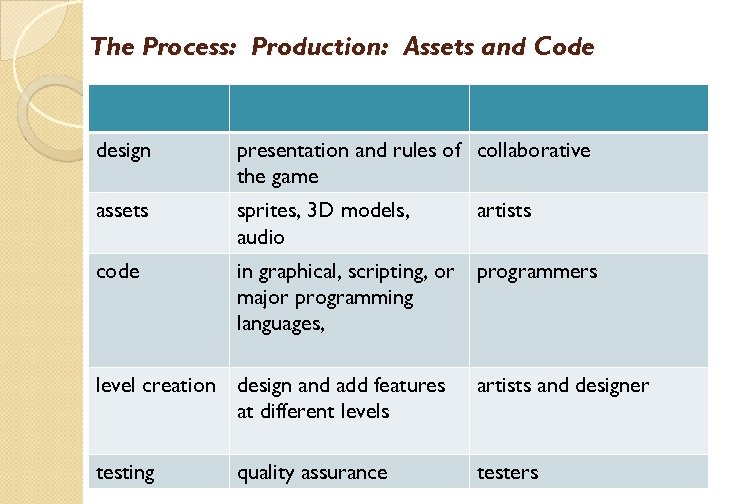 The Process: Production: Assets and Code

| | | |
|---|---|---|
| design | presentation and rules of the game | collaborative |
| assets | sprites, 3D models, audio | artists |
| code | in graphical, scripting, or major programming languages, | programmers |
| level creation | design and add features at different levels | artists and designer |
| testing | quality assurance | testers |